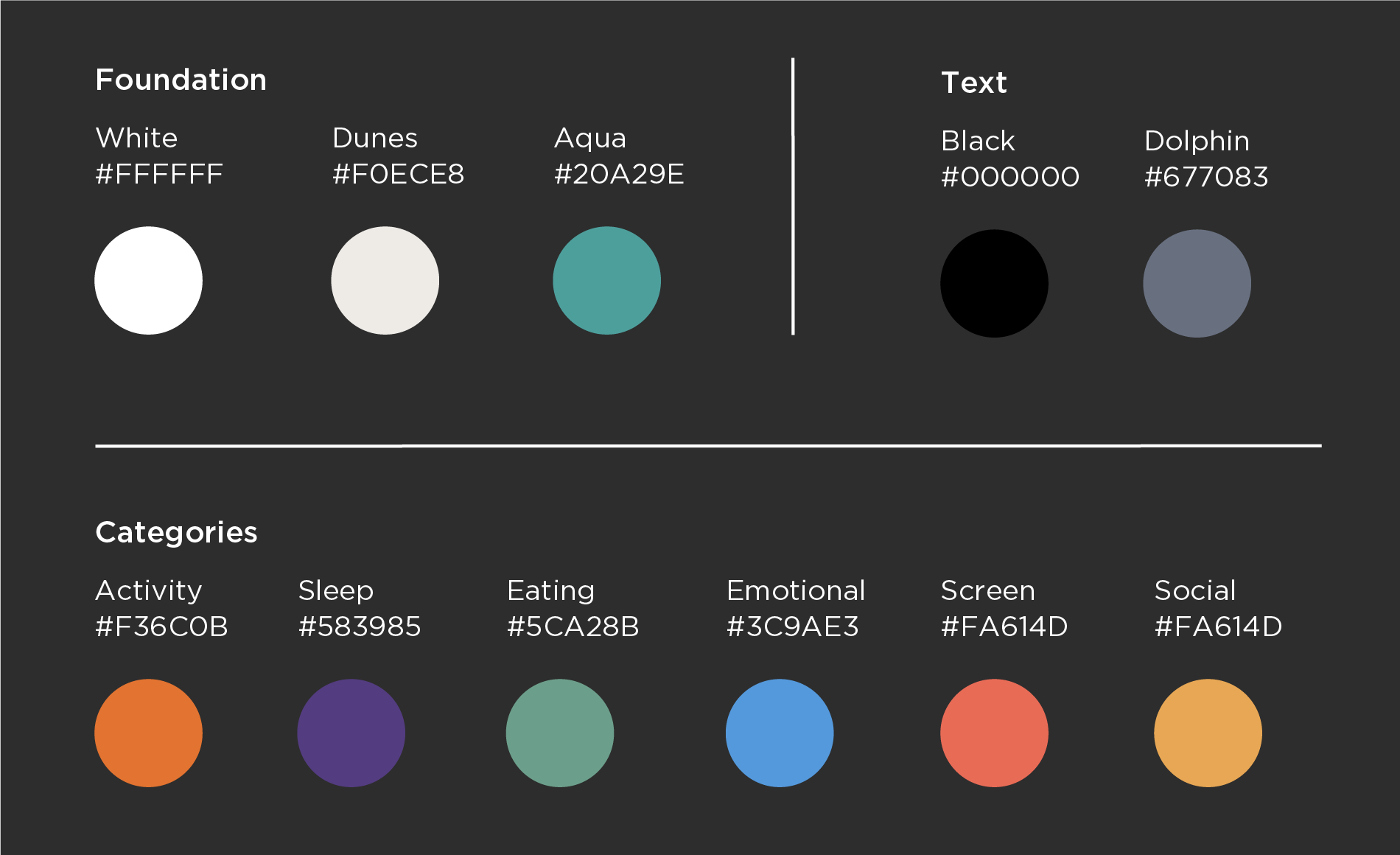 Foundation

White
#FFFFFF

Dunes
#F0ECE8

Aqua
#20A29E

Text

Black
#000000

Dolphin
#677083

Categories

Activity
#F36C0B

Sleep
#583985

Eating
#5CA28B

Emotional
#3C9AE3

Screen
#FA614D

Social
#FA614D